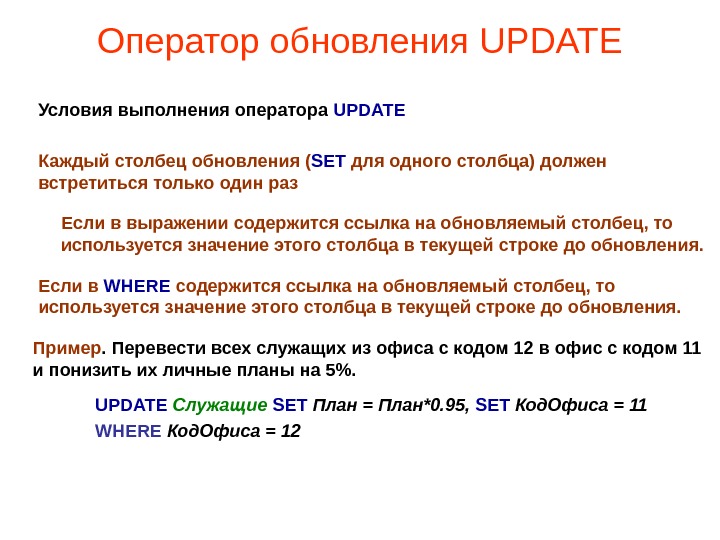 Оператор обновления UPDATE

Условия выполнения оператора UPDATE

Каждый столбец обновления (SET для одного столбца) должен встретиться только один раз

Если в выражении содержится ссылка на обновляемый столбец, то используется значение этого столбца в текущей строке до обновления.

Если в WHERE содержится ссылка на обновляемый столбец, то используется значение этого столбца в текущей строке до обновления.

Пример. Перевести всех служащих из офиса с кодом 12 в офис с кодом 11 и понизить их личные планы на 5%.

UPDATE Служащие SET План = План*0.95, SET КодОфиса = 11
WHERE КодОфиса = 12